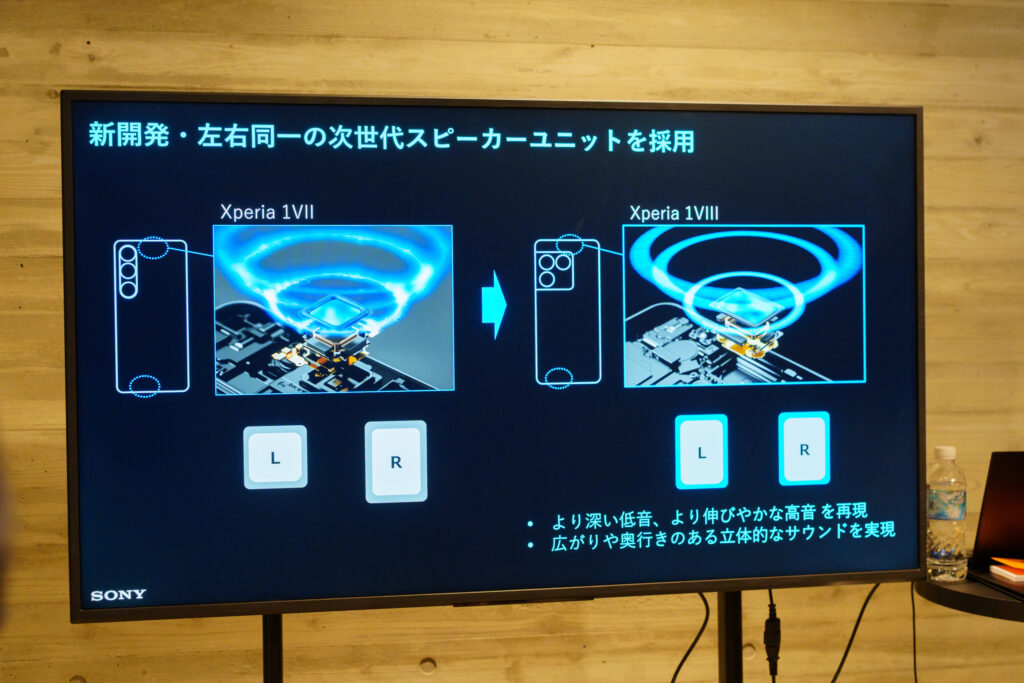 新開発・左右同一の次世代スピーカーユニットを採用

Xperia 1VII

L

R

Xperia 1VIII

L

R

• より深い低音、より伸びやかな高音 を再現
• 広がりや奥行きのある立体的なサウンドを実現

SONY